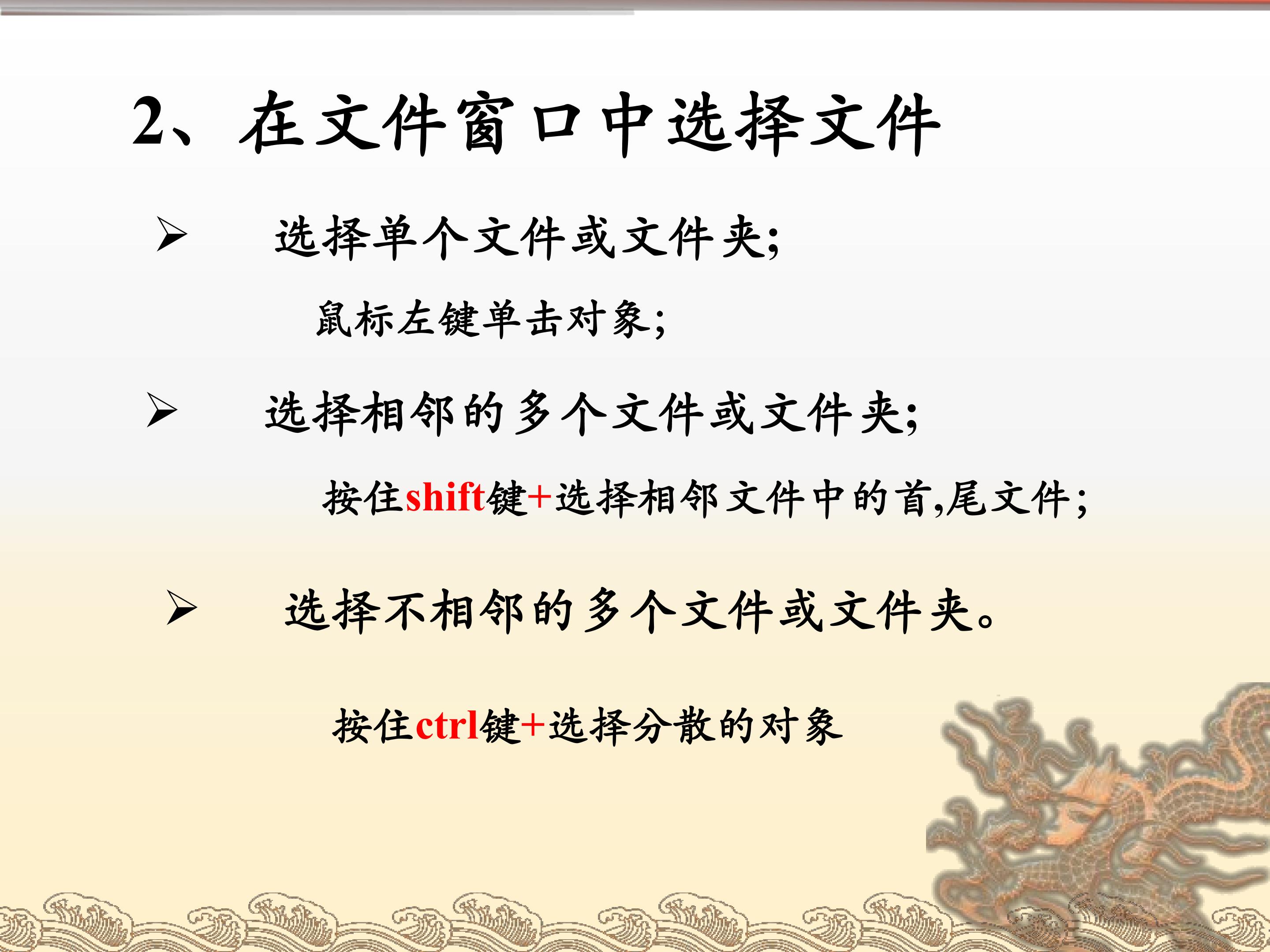 2、在文件窗口中选择文件

➢ 选择单个文件或文件夹;

鼠标左键单击对象;

➢ 选择相邻的多个文件或文件夹;

按住shift键+选择相邻文件中的首,尾文件;

➢ 选择不相邻的多个文件或文件夹。

按住ctrl键+选择分散的对象